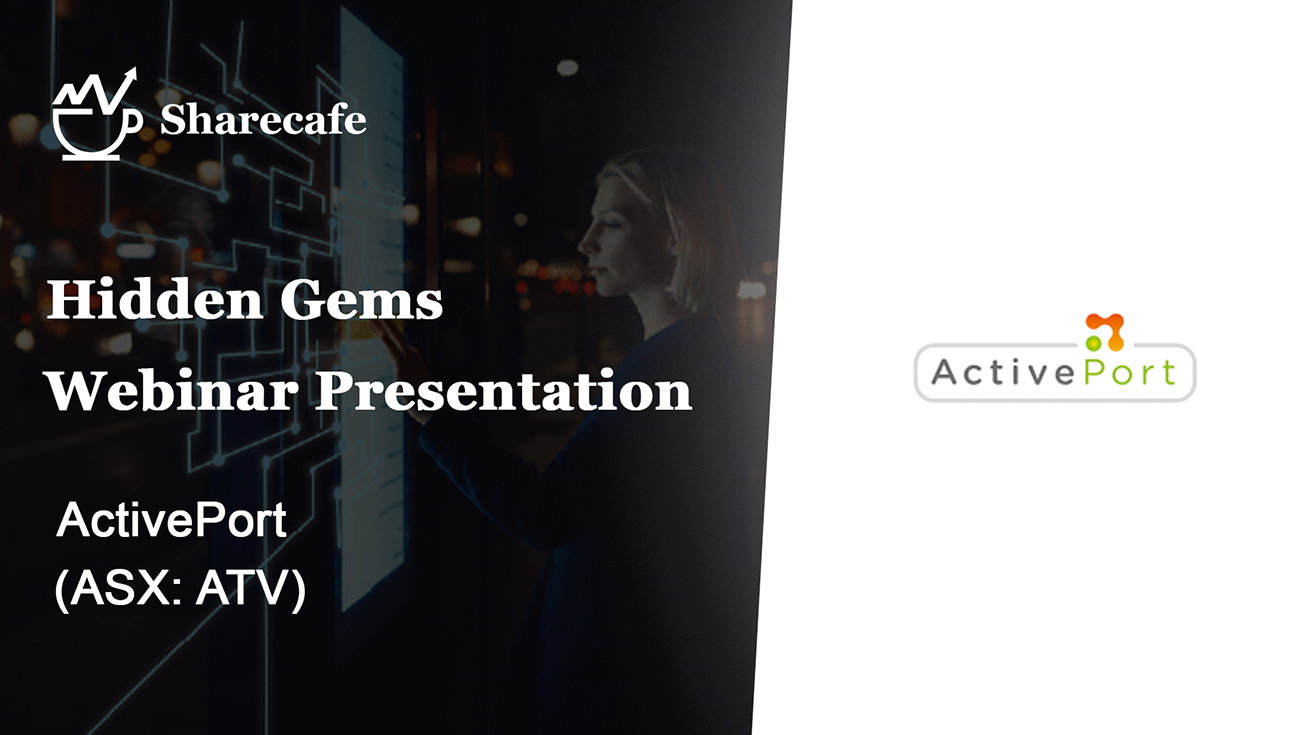 Sharecafe

Hidden Gems
Webinar Presentation

ActivePort
(ASX: ATV)

ActivePort